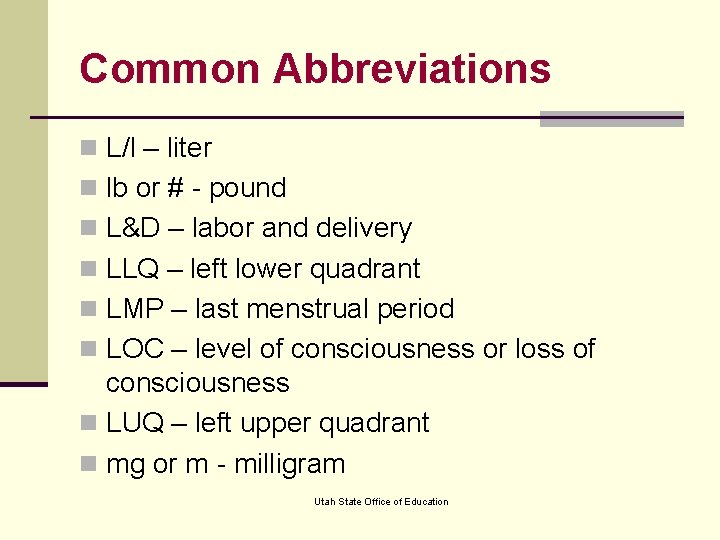 Common Abbreviations

L/l – liter
lb or # - pound
L&D – labor and delivery
LLQ – left lower quadrant
LMP – last menstrual period
LOC – level of consciousness or loss of consciousness
LUQ – left upper quadrant
mg or m - milligram

Utah State Office of Education